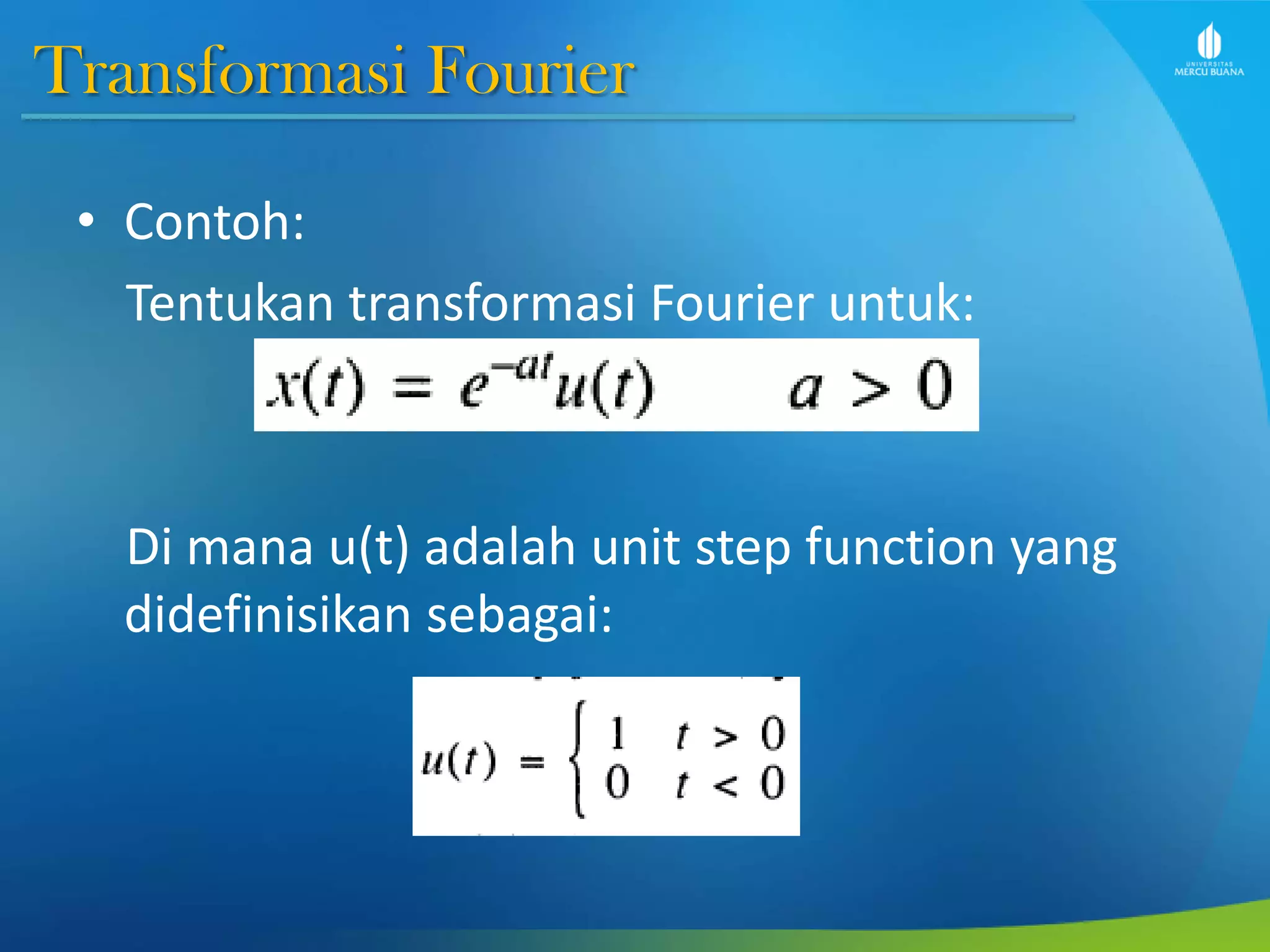 Transformasi Fourier

UNIVERSITAS MERCU BUANA

• Contoh:

Tentukan transformasi Fourier untuk:

$x(t) = e^{-at}u(t) \qquad a > 0$

Di mana u(t) adalah unit step function yang didefinisikan sebagai:

$u(t) = \begin{cases} 1 & t > 0 \\ 0 & t < 0 \end{cases}$